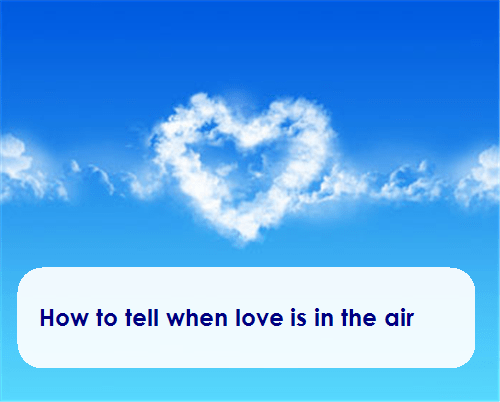 How to tell when love is in the air